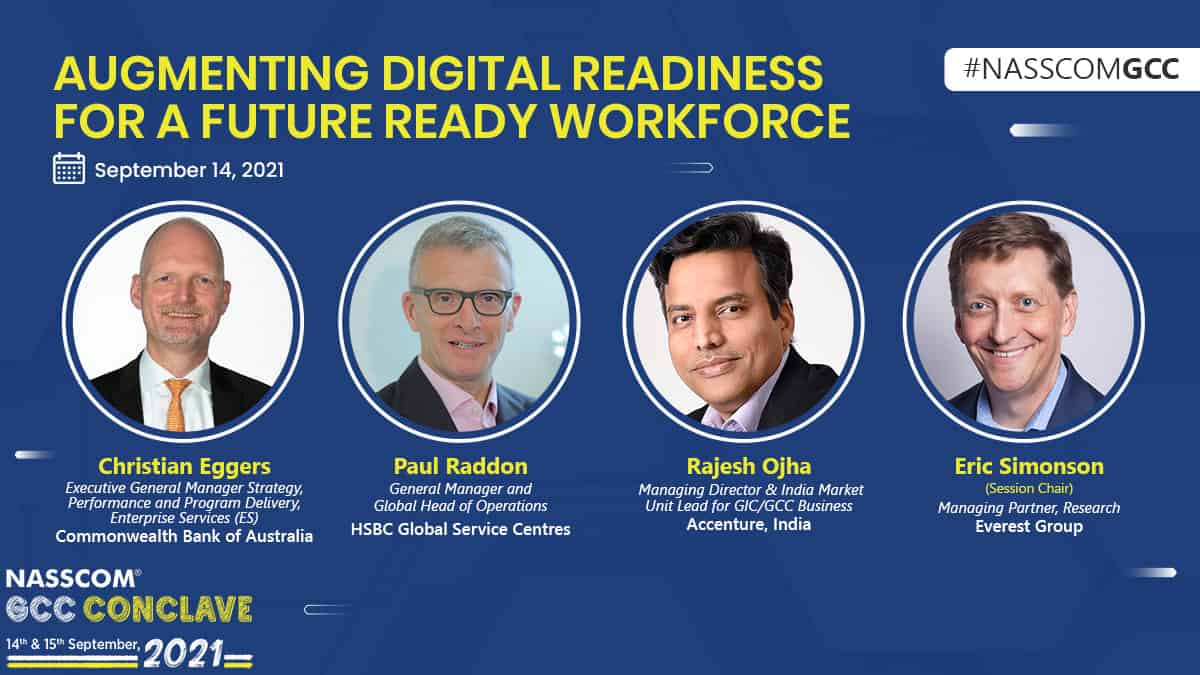 AUGMENTING DIGITAL READINESS FOR A FUTURE READY WORKFORCE

#NASSCOMGCC

September 14, 2021

Christian Eggers
Executive General Manager Strategy, Performance and Program Delivery, Enterprise Services (ES)
Commonwealth Bank of Australia

Paul Raddon
General Manager and Global Head of Operations
HSBC Global Service Centres

Rajesh Ojha
Managing Director & India Market Unit Lead for GIC/GCC Business
Accenture, India

Eric Simonson
(Session Chair)
Managing Partner, Research
Everest Group

NASSCOM®
GCC CONCLAVE
14th & 15th September, 2021